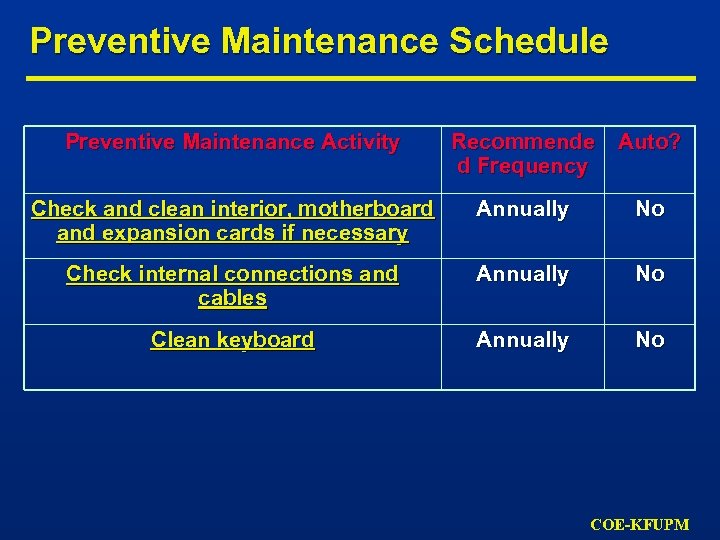 Preventive Maintenance Schedule

| Preventive Maintenance Activity | Recommended Frequency | Auto? |
|---|---|---|
| Check and clean interior, motherboard and expansion cards if necessary | Annually | No |
| Check internal connections and cables | Annually | No |
| Clean keyboard | Annually | No |

COE-KFUPM